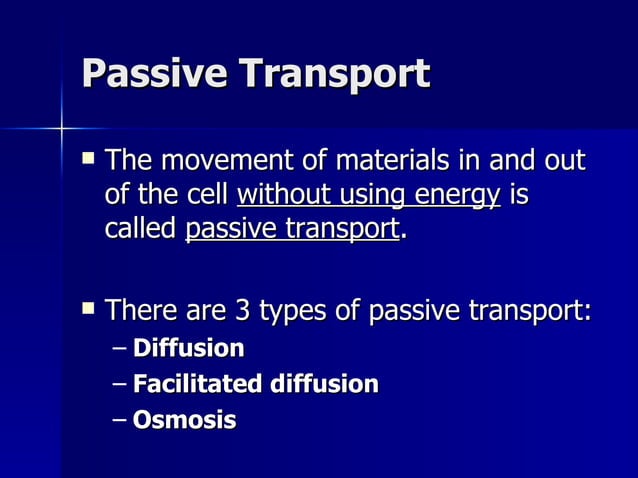 Passive Transport

▪ The movement of materials in and out of the cell without using energy is called passive transport.

▪ There are 3 types of passive transport:
– Diffusion
– Facilitated diffusion
– Osmosis